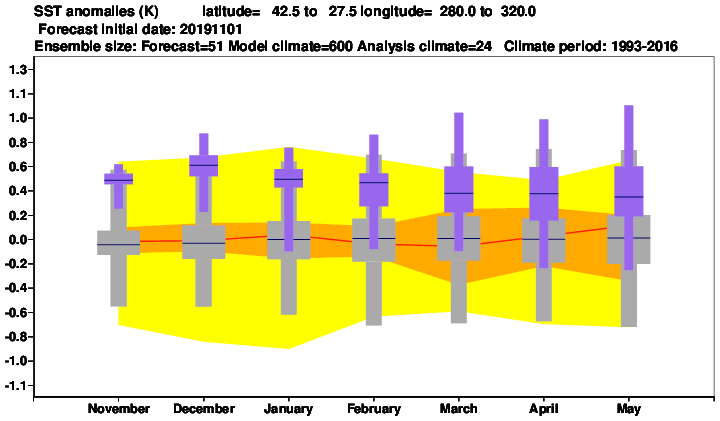 SST anomalies (K) latitude= 42.5 to 27.5 longitude= 280.0 to 320.0
Forecast initial date: 20191101
Ensemble size: Forecast=51 Model climate=600 Analysis climate=24 Climate period: 1993-2016

1.3
1.1
1.0
0.8
0.6
0.4
0.2
0.0
-0.2
-0.4
-0.6
-0.8
-1.0
-1.1

November December January February March April May